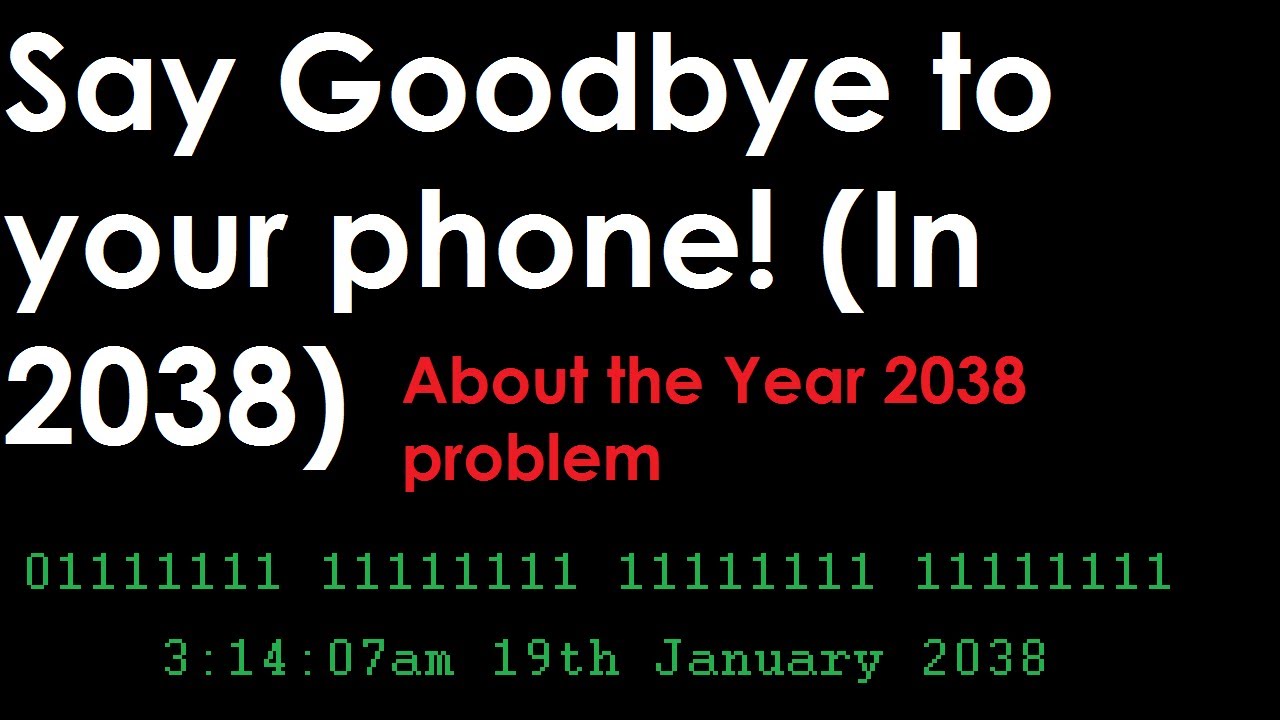 Say Goodbye to your phone! (In 2038)

About the Year 2038 problem

01111111 11111111 11111111 11111111

3:14:07am 19th January 2038